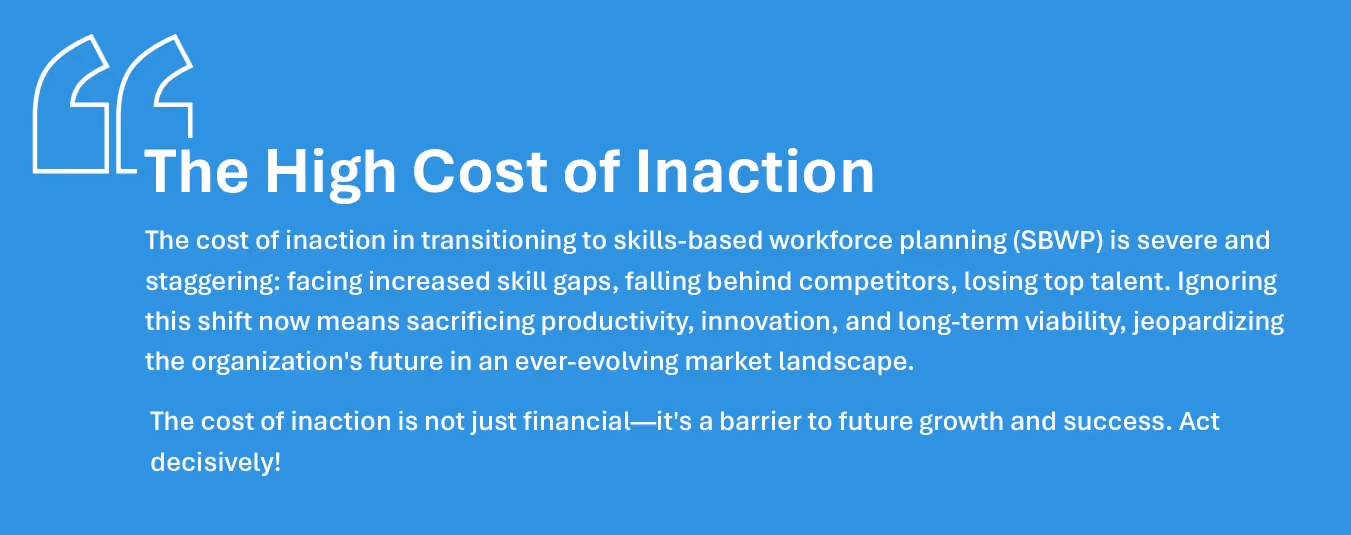 The High Cost of Inaction

The cost of inaction in transitioning to skills-based workforce planning (SBWP) is severe and staggering: facing increased skill gaps, falling behind competitors, losing top talent. Ignoring this shift now means sacrificing productivity, innovation, and long-term viability, jeopardizing the organization's future in an ever-evolving market landscape.

The cost of inaction is not just financial—it's a barrier to future growth and success. Act decisively!